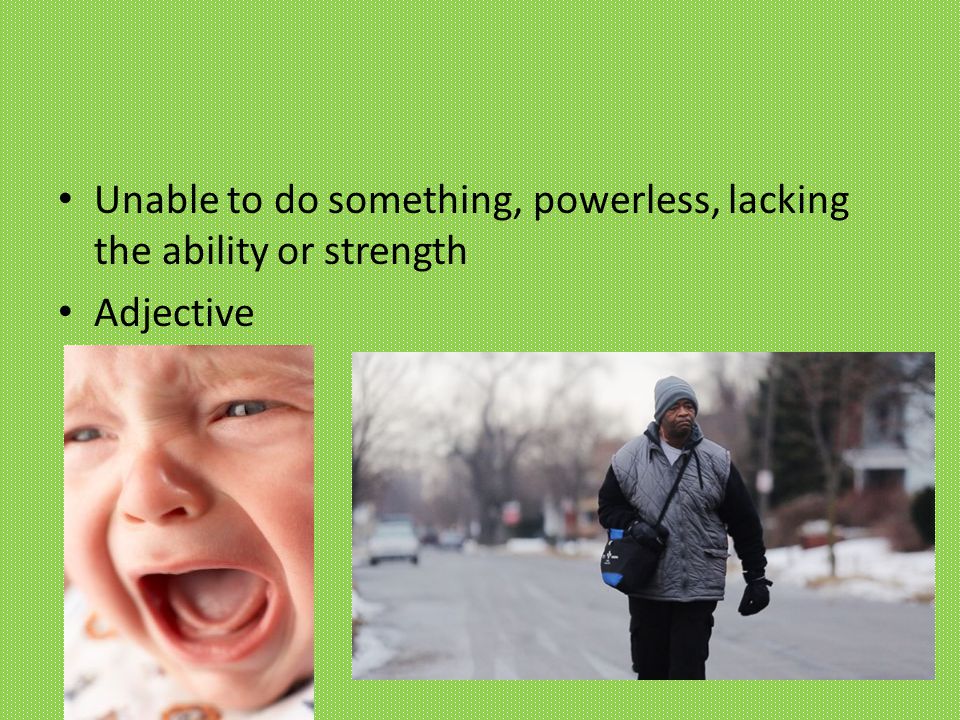 • Unable to do something, powerless, lacking the ability or strength
• Adjective